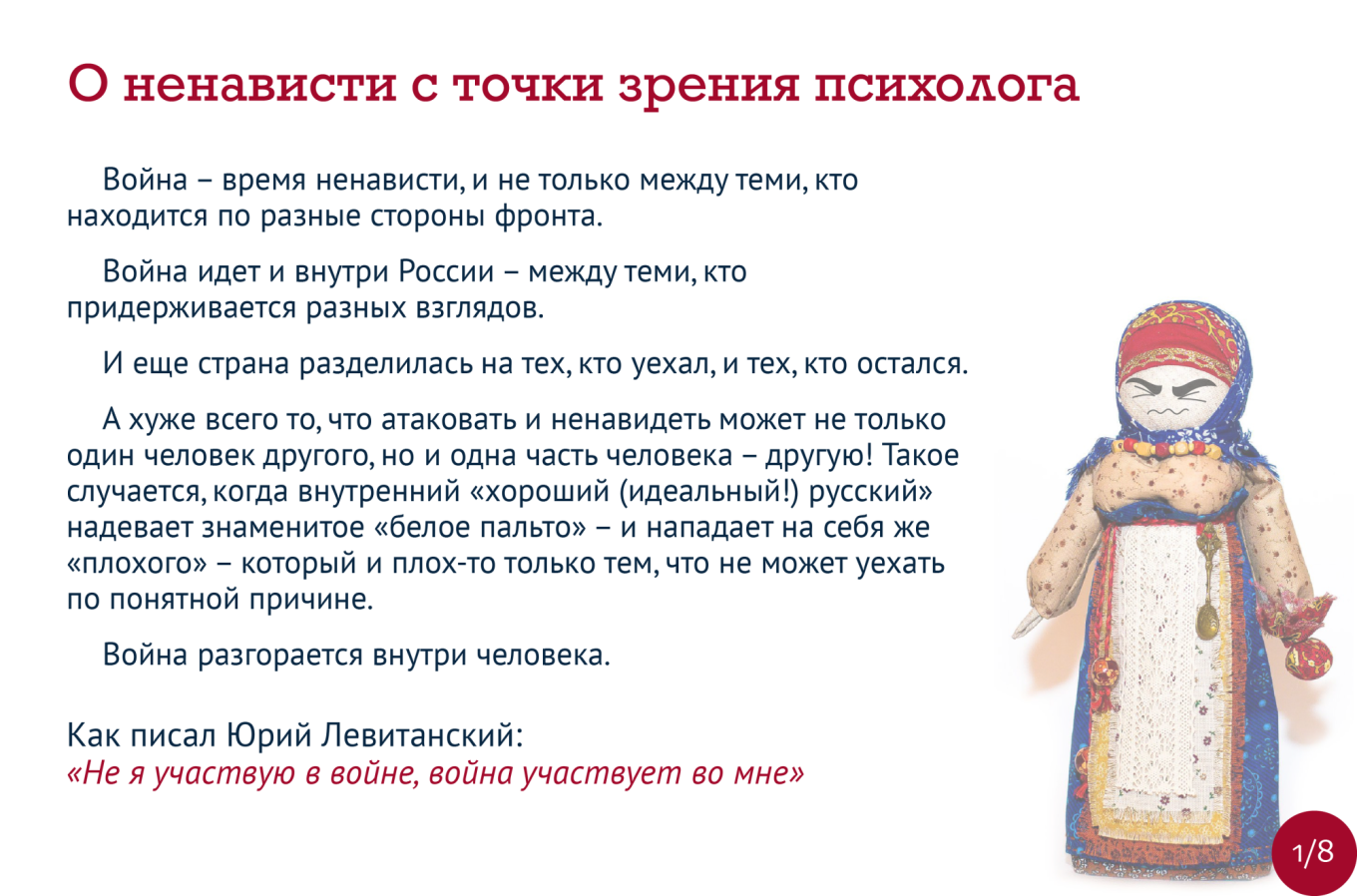 О ненависти с точки зрения психолога

Война – время ненависти, и не только между теми, кто находится по разные стороны фронта.

Война идет и внутри России – между теми, кто придерживается разных взглядов.

И еще страна разделилась на тех, кто уехал, и тех, кто остался.

А хуже всего то, что атаковать и ненавидеть может не только один человек другого, но и одна часть человека – другую! Такое случается, когда внутренний «хороший (идеальный!) русский» надевает знаменитое «белое пальто» – и нападает на себя же «плохого» – который и плох-то только тем, что не может уехать по понятной причине.

Война разгорается внутри человека.

Как писал Юрий Левитанский:
«Не я участвую в войне, война участвует во мне»

1/8